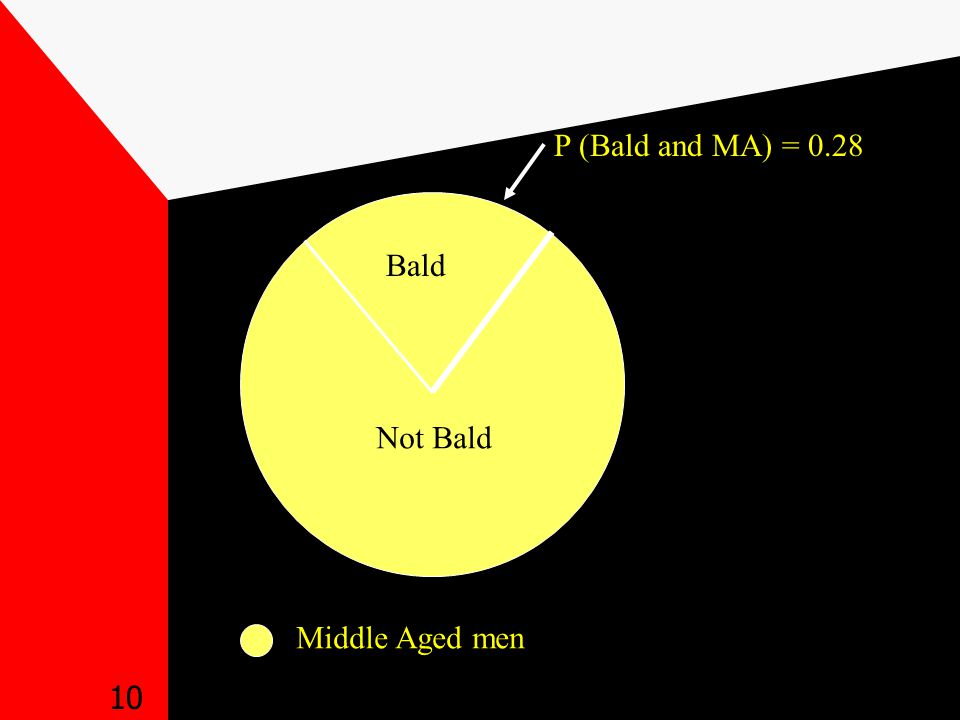 P (Bald and MA) = 0.28

Bald

Not Bald

Middle Aged men

10